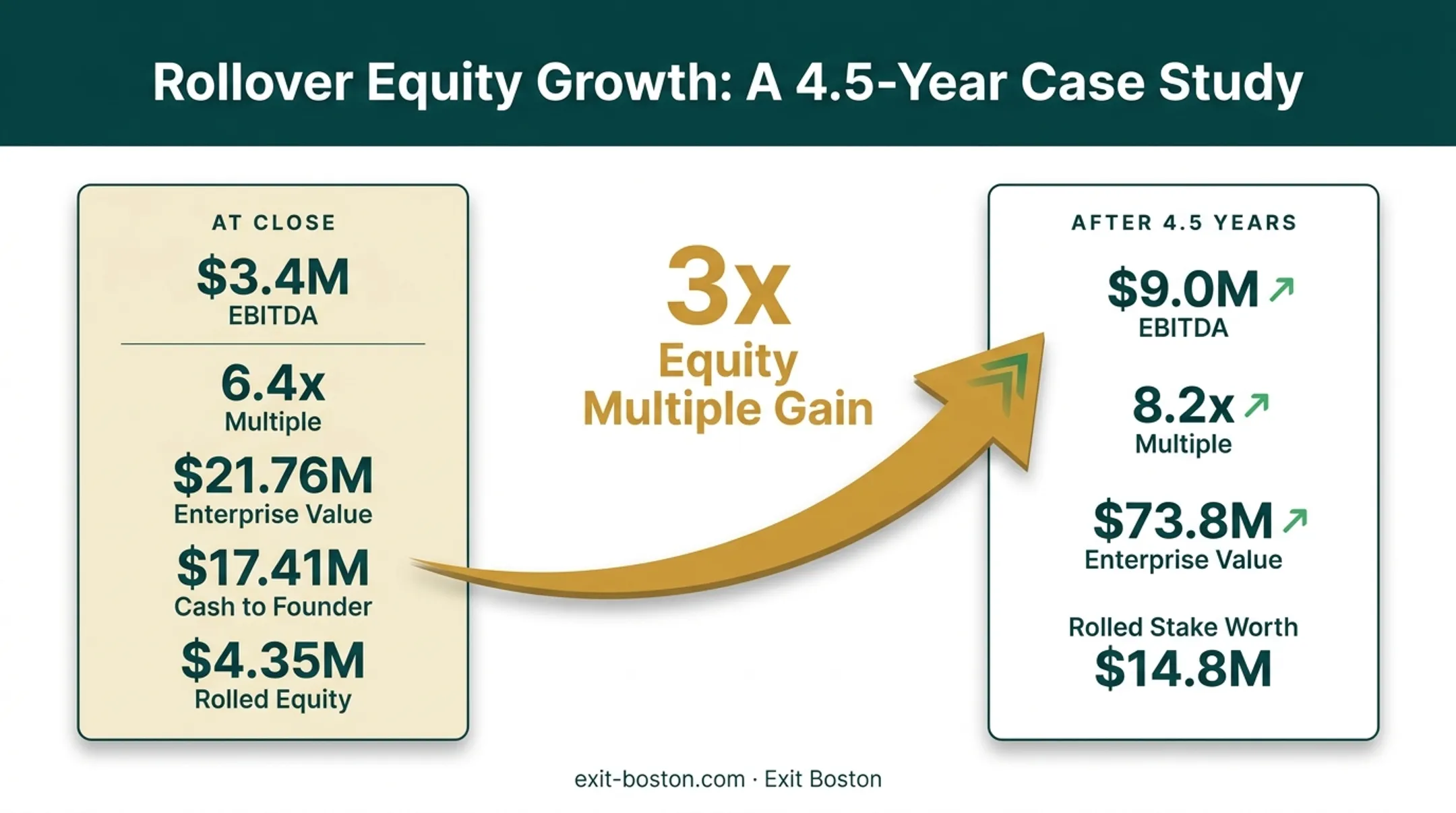 Rollover Equity Growth: A 4.5-Year Case Study

AT CLOSE

\$3.4M
EBITDA

6.4x
Multiple

\$21.76M
Enterprise Value

\$17.41M
Cash to Founder

\$4.35M
Rolled Equity

3x
Equity
Multiple Gain

AFTER 4.5 YEARS

\$9.0M
EBITDA

8.2x
Multiple

\$73.8M
Enterprise Value

Rolled Stake Worth
\$14.8M

exit-boston.com · Exit Boston